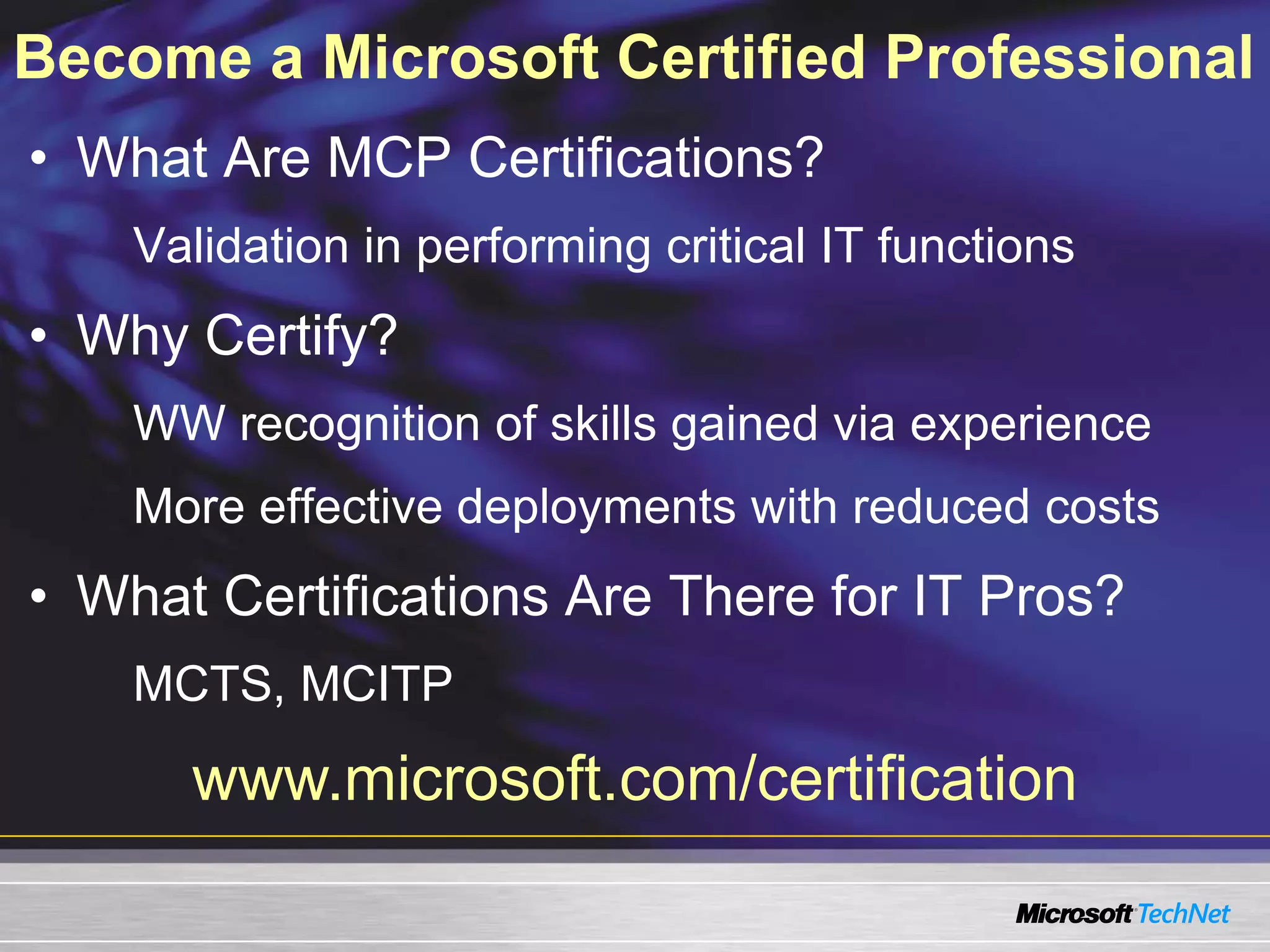 Become a Microsoft Certified Professional

• What Are MCP Certifications?

Validation in performing critical IT functions

• Why Certify?

WW recognition of skills gained via experience

More effective deployments with reduced costs

• What Certifications Are There for IT Pros?

MCTS, MCITP

www.microsoft.com/certification

Microsoft TechNet